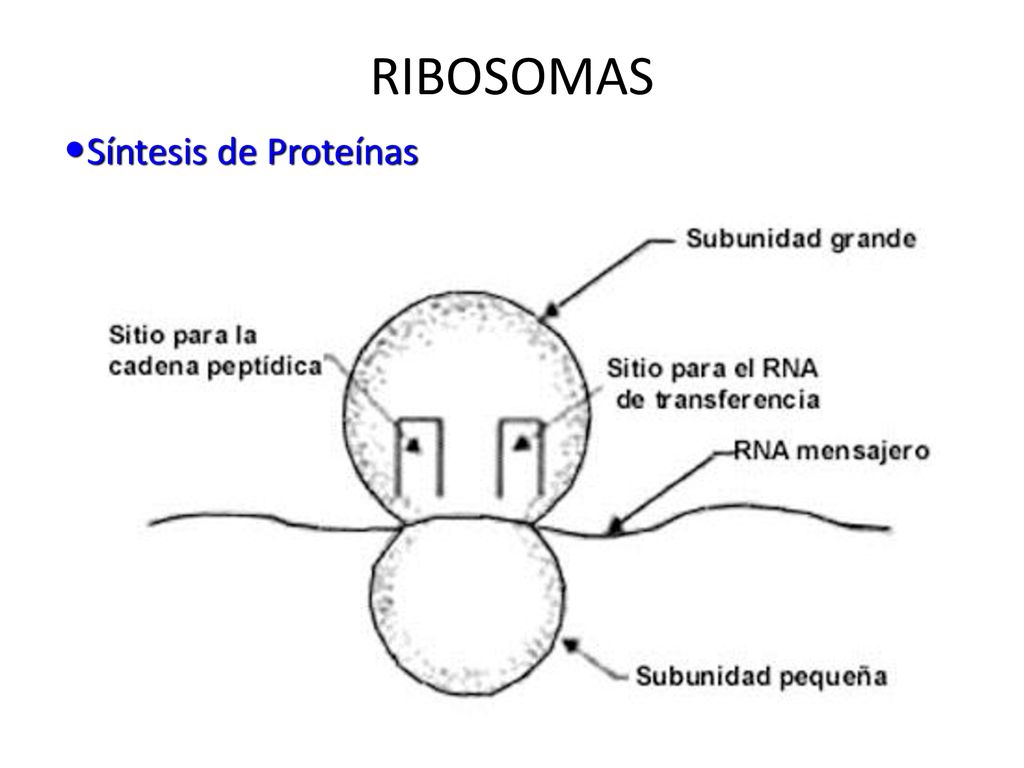 RIBOSOMAS

•Síntesis de Proteínas

Subunidad grande

Sitio para la cadena peptídica

Sitio para el RNA de transferencia

RNA mensajero

Subunidad pequeña